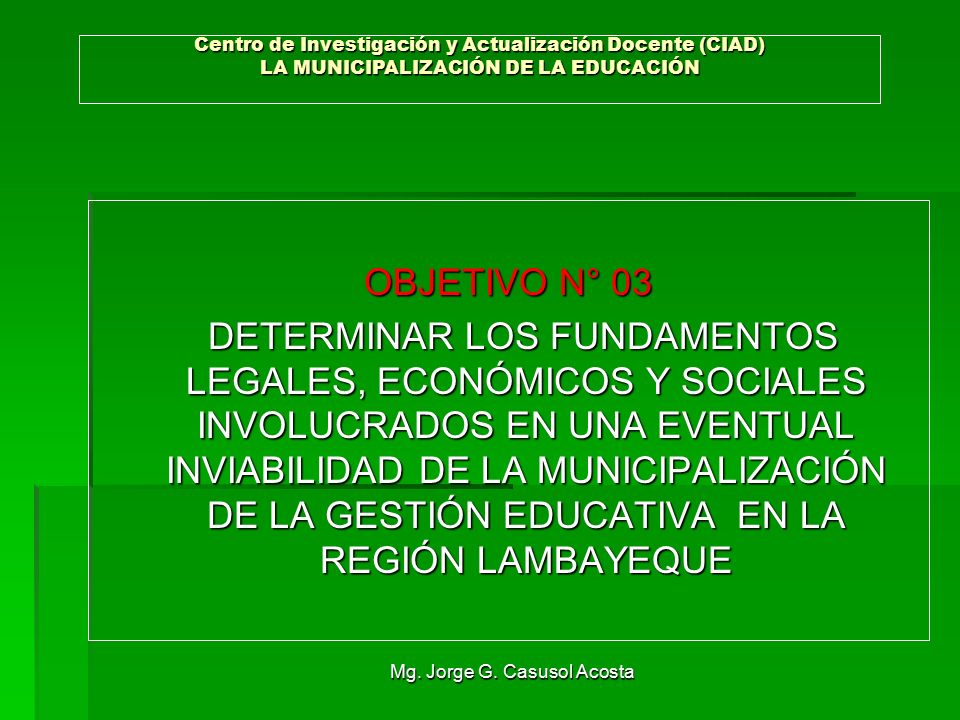 Centro de Investigación y Actualización Docente (CIAD)
LA MUNICIPALIZACIÓN DE LA EDUCACIÓN

OBJETIVO N° 03

DETERMINAR LOS FUNDAMENTOS LEGALES, ECONÓMICOS Y SOCIALES INVOLUCRADOS EN UNA EVENTUAL INVIABILIDAD DE LA MUNICIPALIZACIÓN DE LA GESTIÓN EDUCATIVA EN LA REGIÓN LAMBAYEQUE

Mg. Jorge G. Casusol Acosta